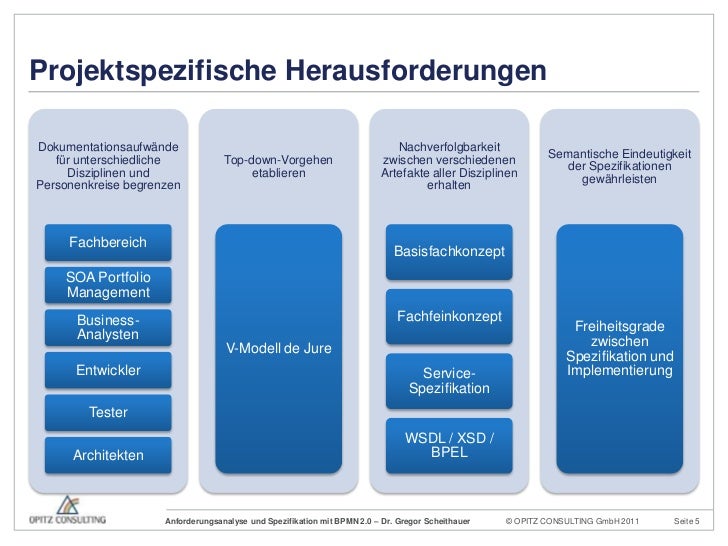 Projektspezifische Herausforderungen

Dokumentationsaufwände für unterschiedliche Disziplinen und Personenkreise begrenzen

Fachbereich

SOA Portfolio Management

Business-Analysten

Entwickler

Tester

Architekten

Top-down-Vorgehen etablieren

V-Modell de Jure

Nachverfolgbarkeit zwischen verschiedenen Artefakte aller Disziplinen erhalten

Basisfachkonzept

Fachfeinkonzept

Service-Spezifikation

WSDL / XSD / BPEL

Semantische Eindeutigkeit der Spezifikationen gewährleisten

Freiheitsgrade zwischen Spezifikation und Implementierung

OPITZ CONSULTING

Anforderungsanalyse und Spezifikation mit BPMN 2.0 – Dr. Gregor Scheithauer

© OPITZ CONSULTING GmbH 2011

Seite 5